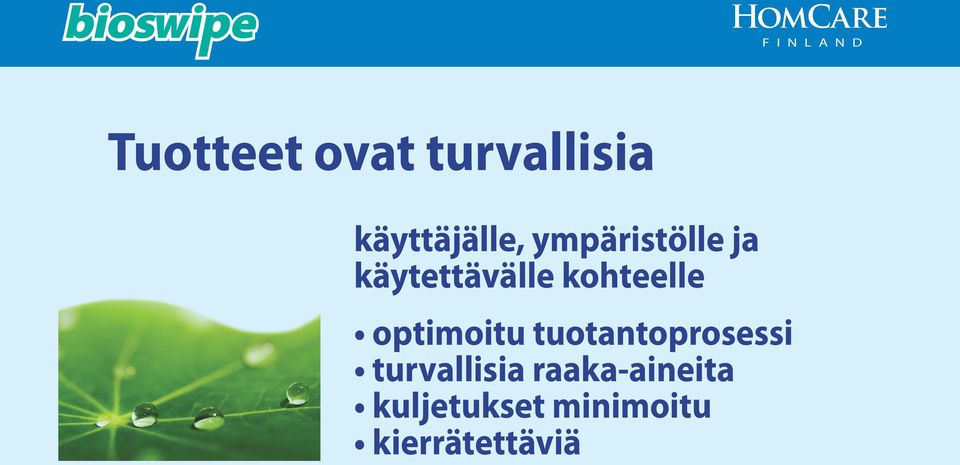 bioswipe

HOMCARE
FINLAND

Tuotteet ovat turvallisia

käyttäjälle, ympäristölle ja käytettävälle kohteelle

• optimoitu tuotantoprosessi
• turvallisia raaka-aineita
• kuljetukset minimoitu
• kierrätettäviä